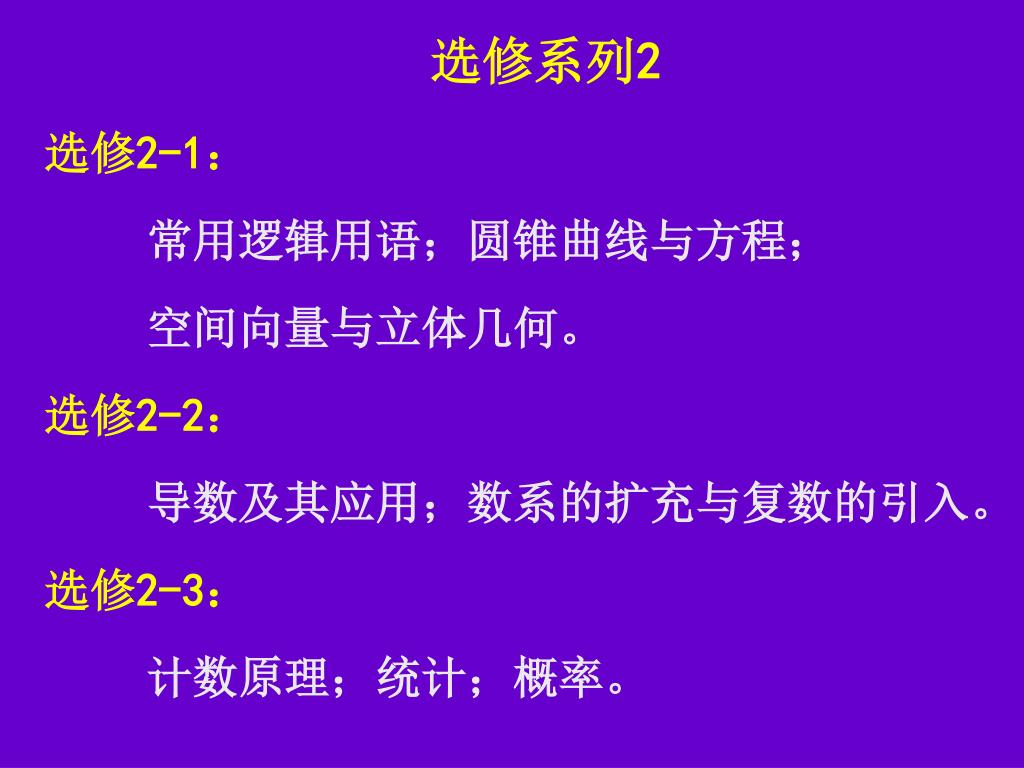 选修系列2

选修2-1：

常用逻辑用语；圆锥曲线与方程；

空间向量与立体几何。

选修2-2：

导数及其应用；数系的扩充与复数的引入。

选修2-3：

计数原理；统计；概率。